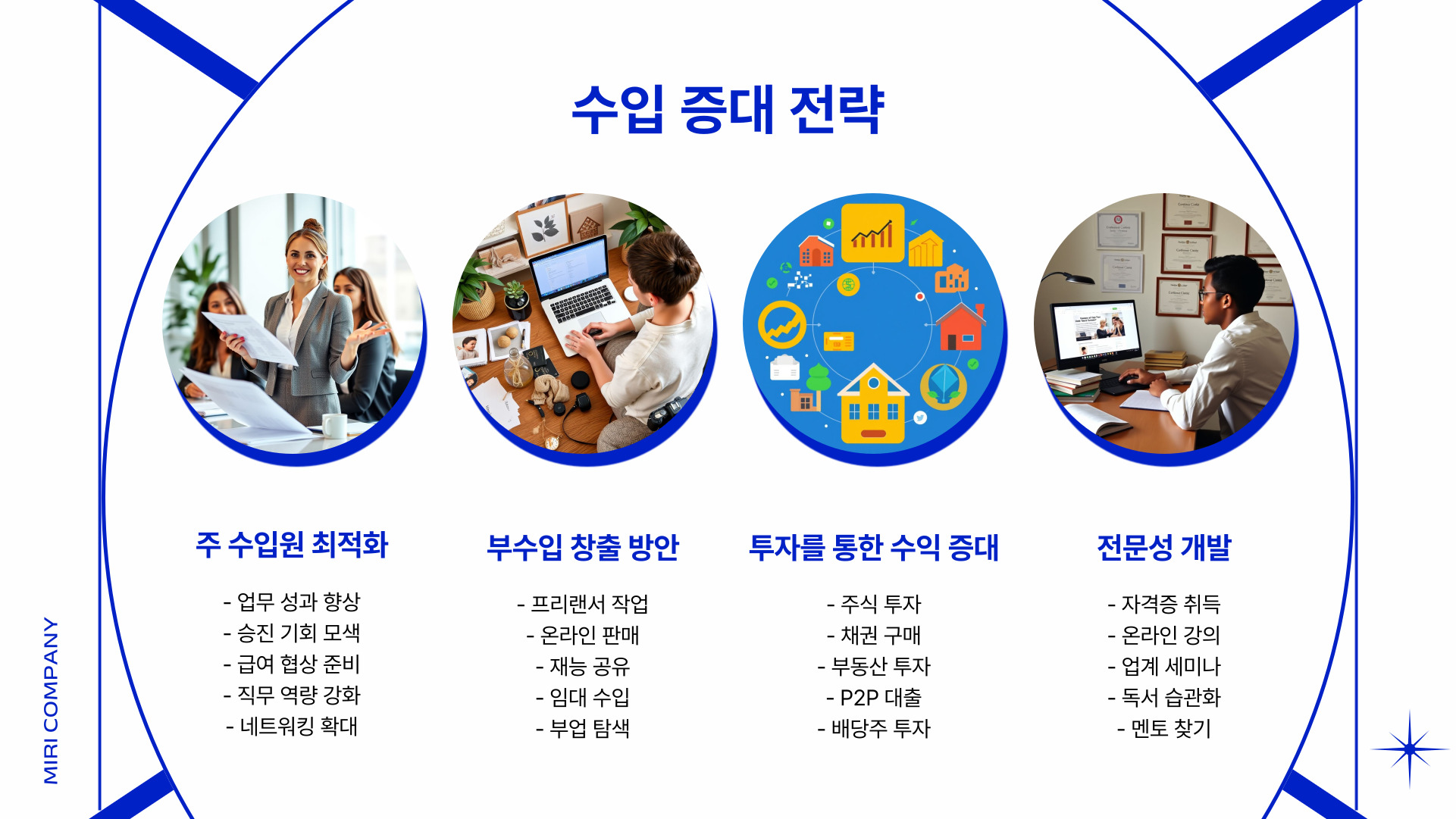 수입 증대 전략

주 수입원 최적화

- 업무 성과 향상
- 승진 기회 모색
- 급여 협상 준비
- 직무 역량 강화
- 네트워킹 확대

부수입 창출 방안

- 프리랜서 작업
- 온라인 판매
- 재능 공유
- 임대 수입
- 부업 탐색

투자를 통한 수익 증대

- 주식 투자
- 채권 구매
- 부동산 투자
- P2P 대출
- 배당주 투자

전문성 개발

- 자격증 취득
- 온라인 강의
- 업계 세미나
- 독서 습관화
- 멘토 찾기

MIRI COMPANY